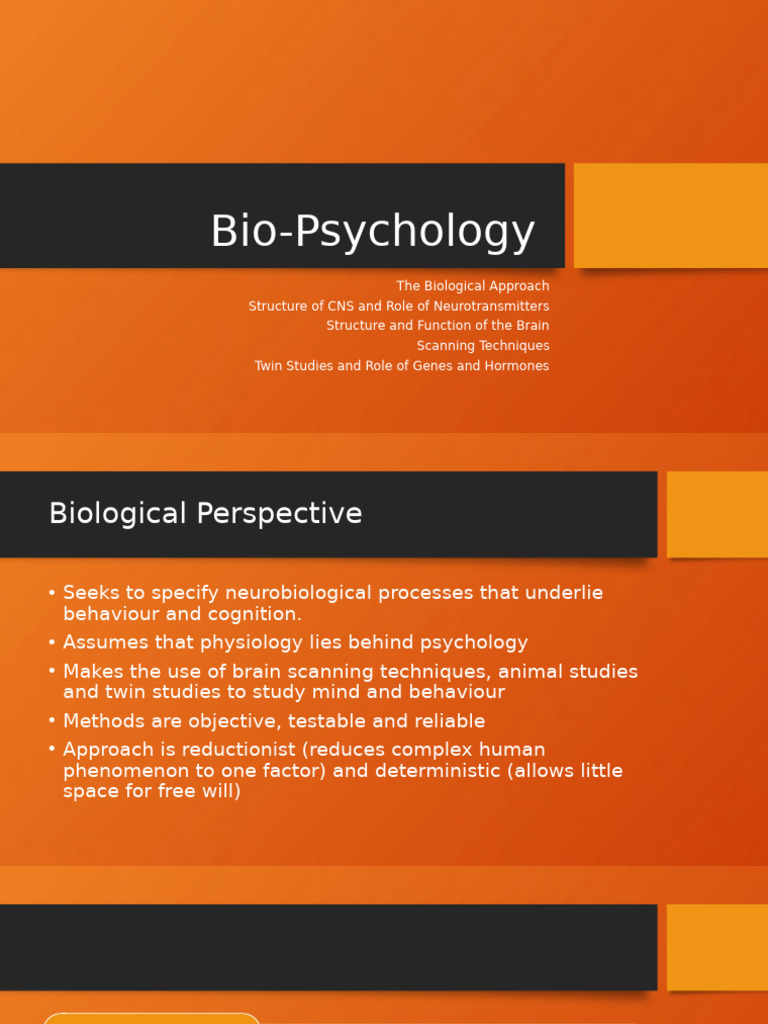 Bio-Psychology

The Biological Approach
Structure of CNS and Role of Neurotransmitters
Structure and Function of the Brain
Scanning Techniques
Twin Studies and Role of Genes and Hormones

Biological Perspective

• Seeks to specify neurobiological processes that underlie behaviour and cognition.
• Assumes that physiology lies behind psychology
• Makes the use of brain scanning techniques, animal studies and twin studies to study mind and behaviour
• Methods are objective, testable and reliable
• Approach is reductionist (reduces complex human phenomenon to one factor) and deterministic (allows little space for free will)